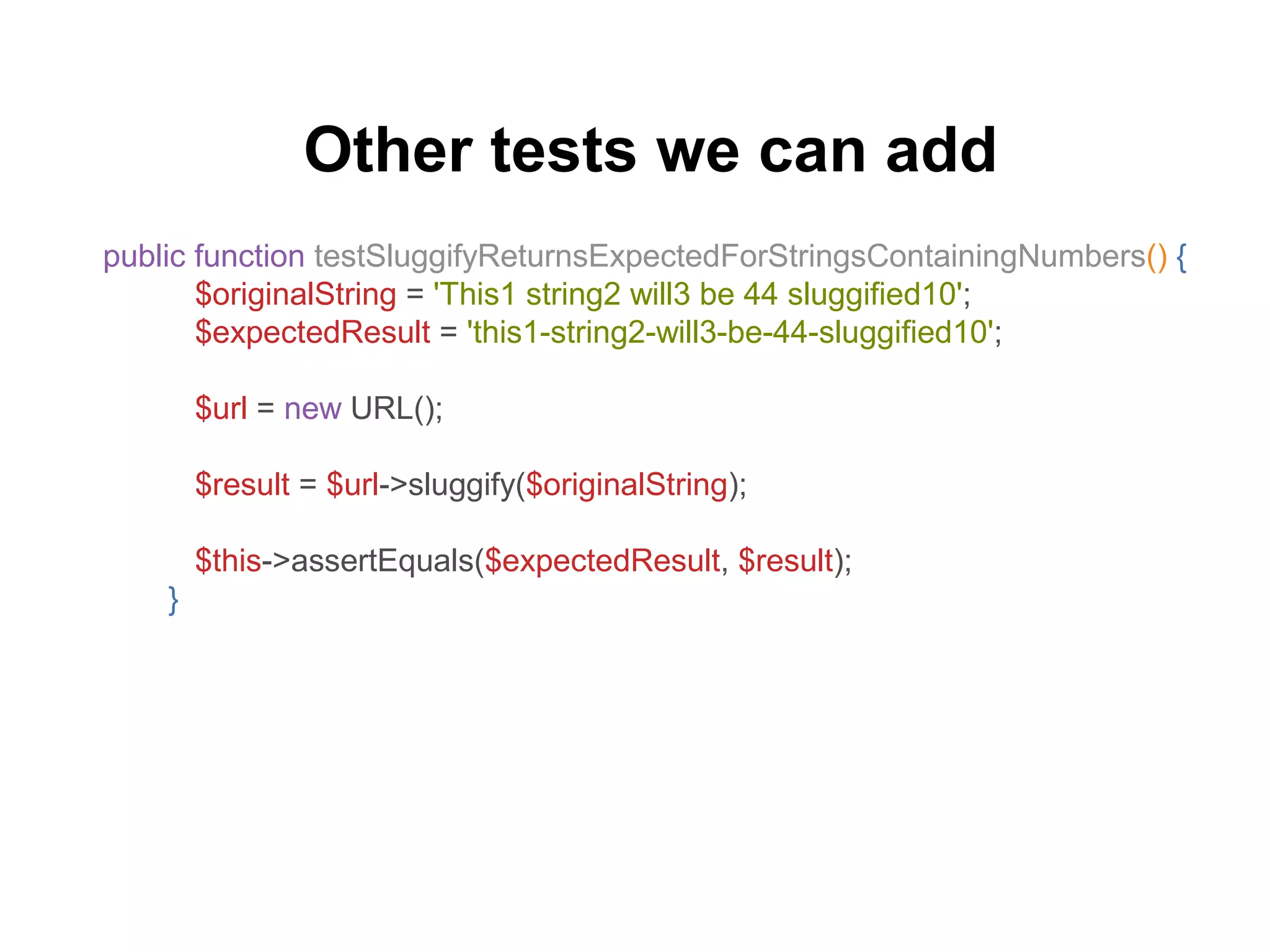 Other tests we can add

public function testSluggifyReturnsExpectedForStringsContainingNumbers() {
    $originalString = 'This1 string2 will3 be 44 sluggified10';
    $expectedResult = 'this1-string2-will3-be-44-sluggified10';

    $url = new URL();

    $result = $url->sluggify($originalString);

    $this->assertEquals($expectedResult, $result);
}